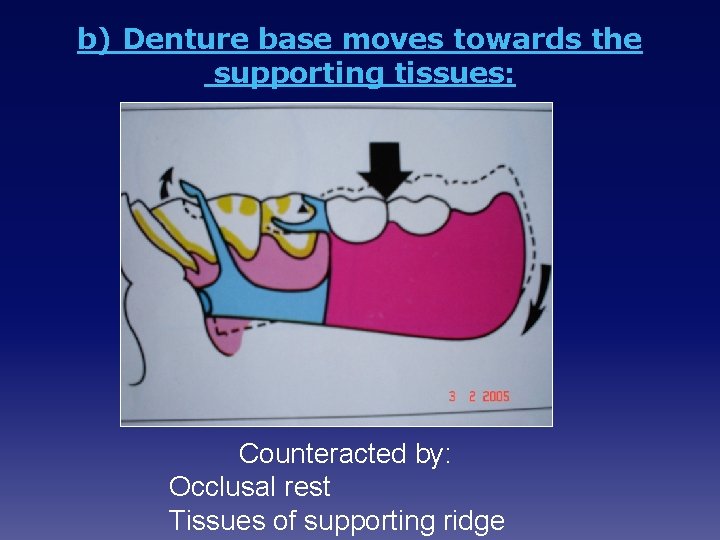 b) Denture base moves towards the supporting tissues:

3 2 2005

Counteracted by:
Occlusal rest
Tissues of supporting ridge